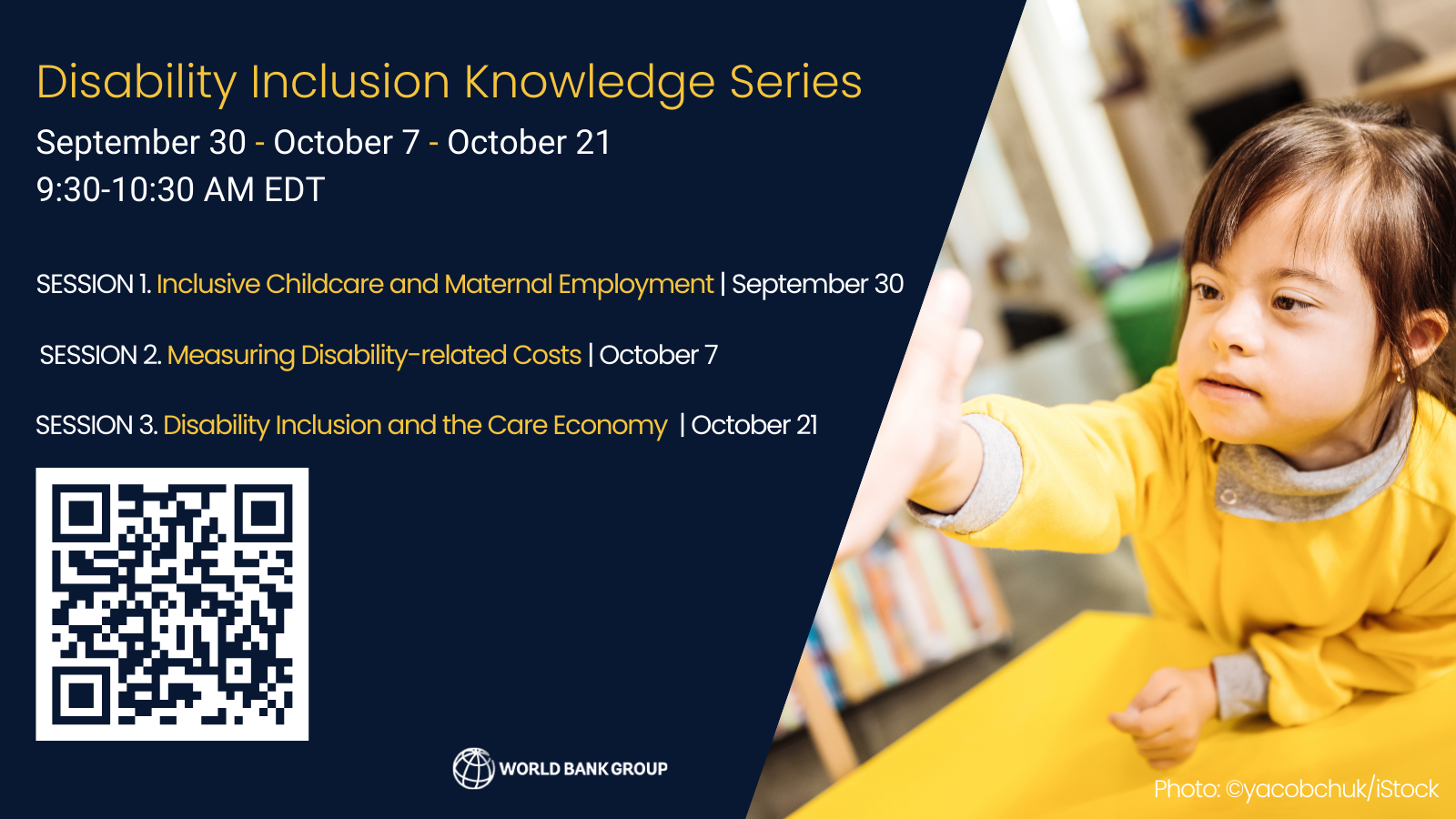 Disability Inclusion Knowledge Series

September 30 - October 7 - October 21
9:30-10:30 AM EDT

SESSION 1. Inclusive Childcare and Maternal Employment | September 30

SESSION 2. Measuring Disability-related Costs | October 7

SESSION 3. Disability Inclusion and the Care Economy | October 21

WORLD BANK GROUP

Photo: ©yacobchuk/iStock